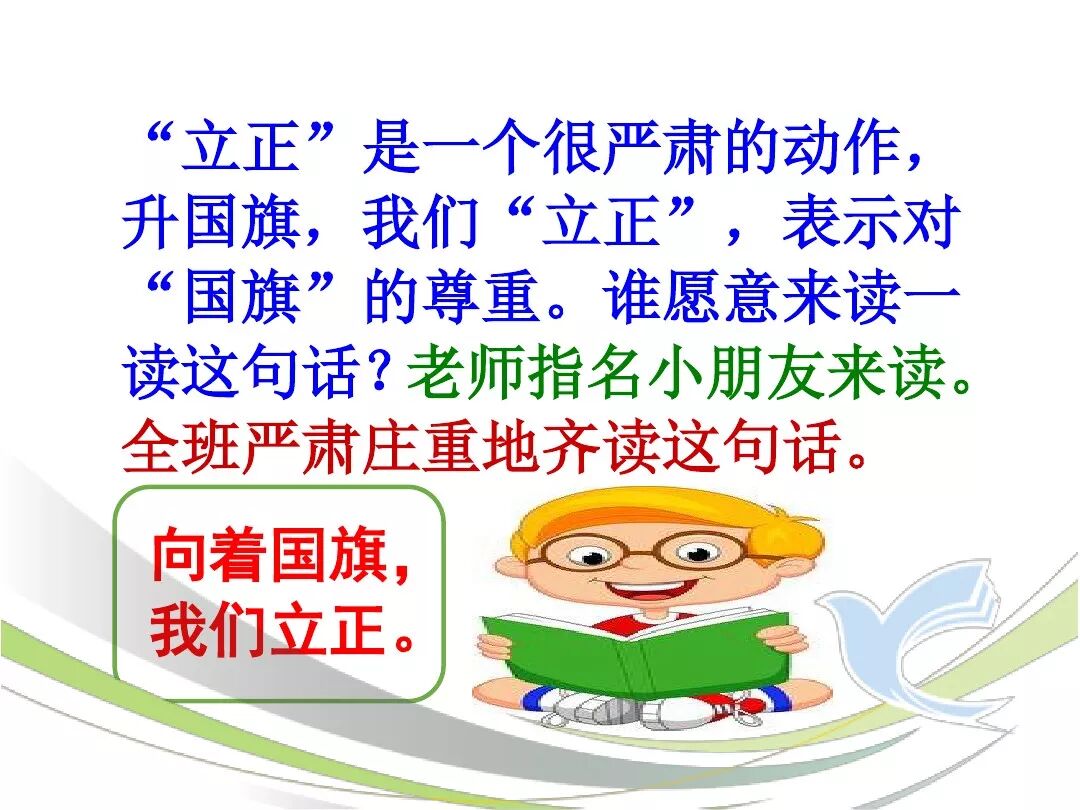 “立正”是一个很严肃的动作，升国旗，我们“立正”，表示对“国旗”的尊重。谁愿意来读一读这句话？老师指名小朋友来读。全班严肃庄重地齐读这句话。

向着国旗，我们立正。